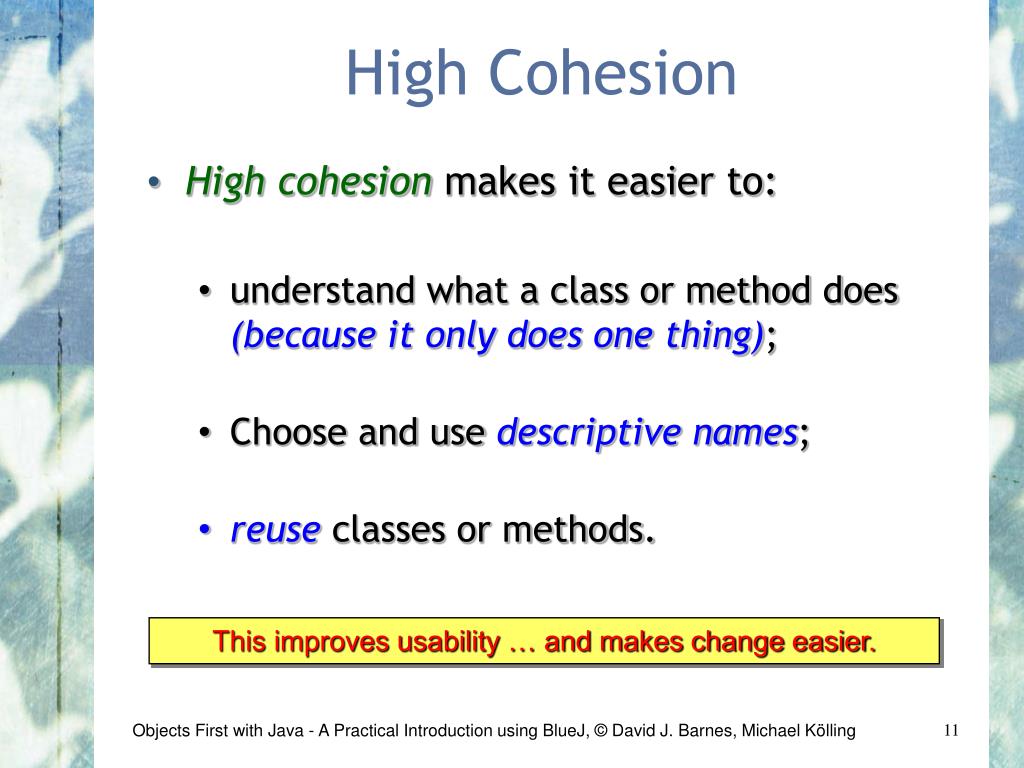 High Cohesion

• High cohesion makes it easier to:

• understand what a class or method does (because it only does one thing);

• Choose and use descriptive names;

• reuse classes or methods.

This improves usability … and makes change easier.

Objects First with Java - A Practical Introduction using BlueJ, © David J. Barnes, Michael Kölling

11